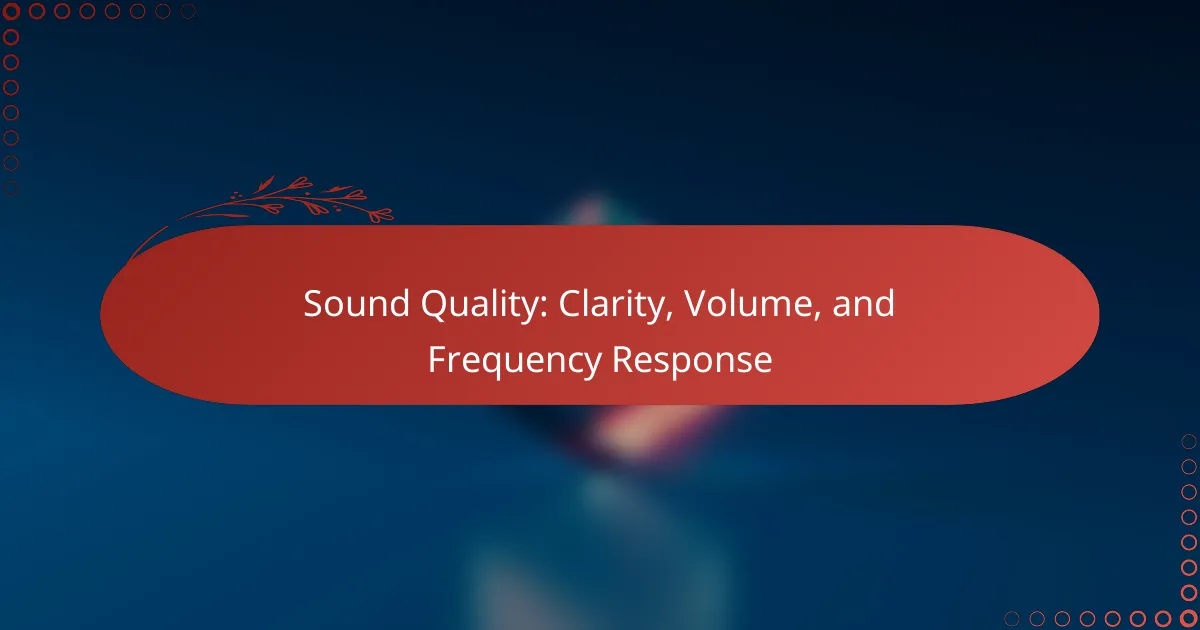 Sound Quality: Clarity, Volume, and Frequency Response